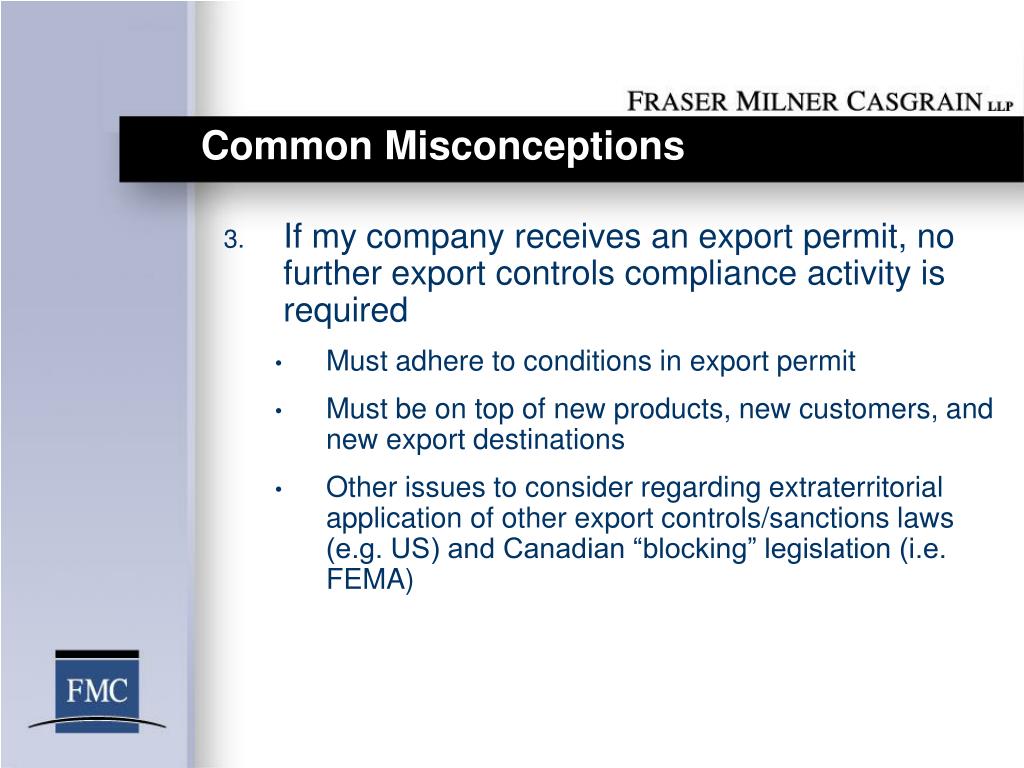 FRASER MILNER CASGRAIN LLP

Common Misconceptions

3. If my company receives an export permit, no further export controls compliance activity is required

• Must adhere to conditions in export permit

• Must be on top of new products, new customers, and new export destinations

• Other issues to consider regarding extraterritorial application of other export controls/sanctions laws (e.g. US) and Canadian “blocking” legislation (i.e. FEMA)

FMC